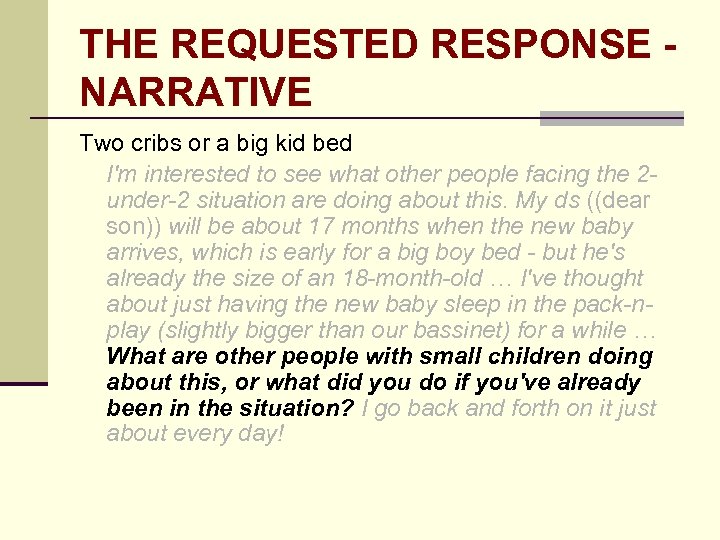 THE REQUESTED RESPONSE - NARRATIVE

Two cribs or a big kid bed

I'm interested to see what other people facing the 2-under-2 situation are doing about this. My ds ((dear son)) will be about 17 months when the new baby arrives, which is early for a big boy bed - but he's already the size of an 18-month-old … I've thought about just having the new baby sleep in the pack-n-play (slightly bigger than our bassinet) for a while … What are other people with small children doing about this, or what did you do if you've already been in the situation? I go back and forth on it just about every day!